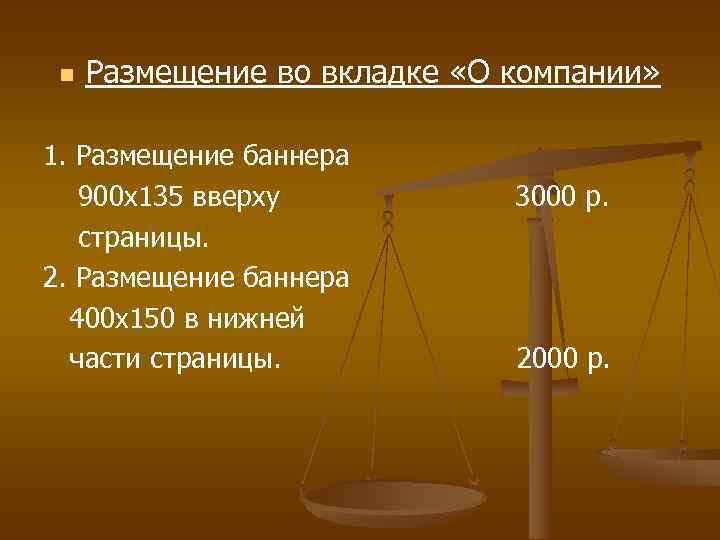 Размещение во вкладке «О компании»

1. Размещение баннера 900х135 вверху страницы. 3000 р.

2. Размещение баннера 400х150 в нижней части страницы. 2000 р.